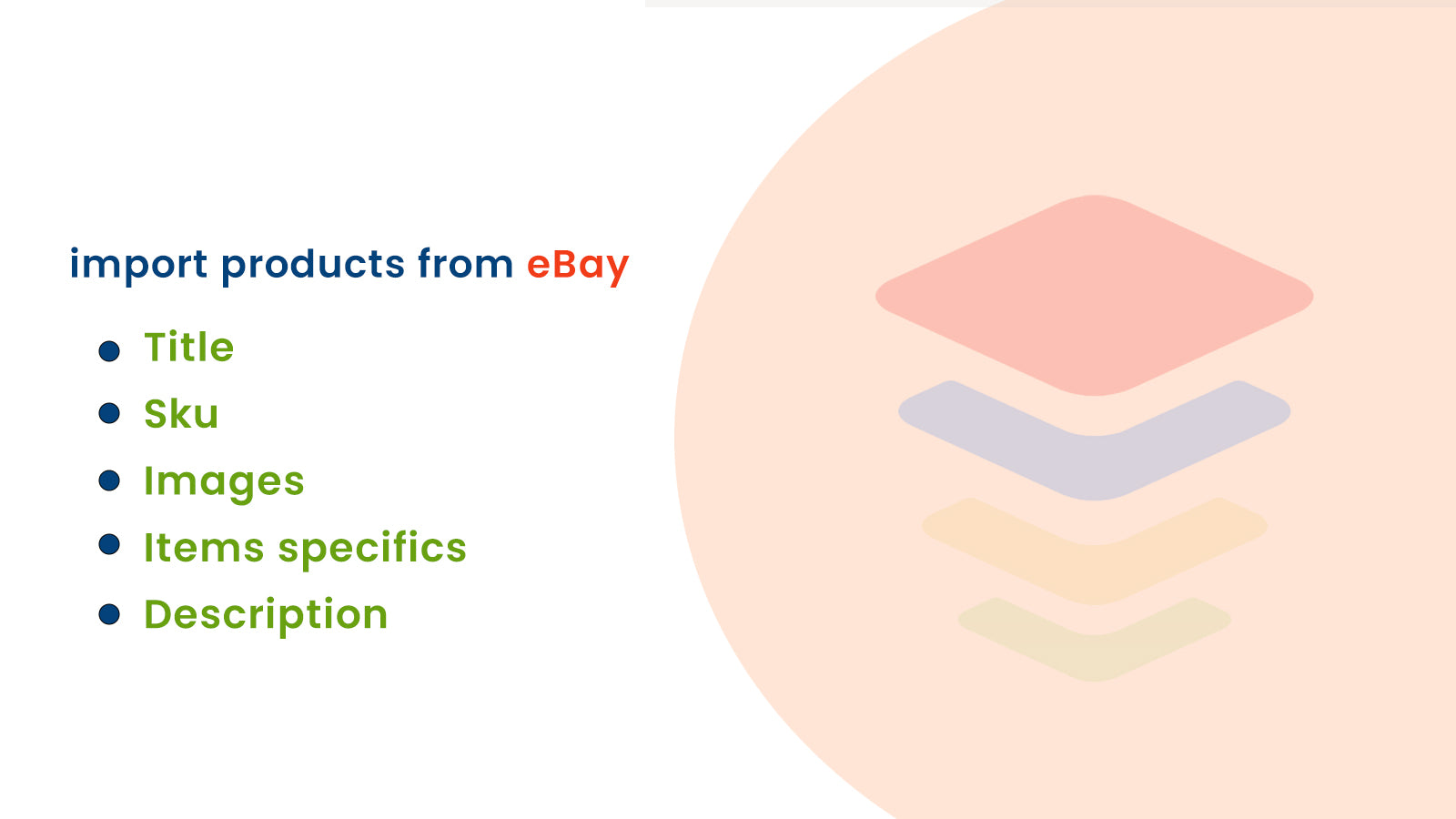 import products from eBay

- Title
- Sku
- Images
- Items specifics
- Description